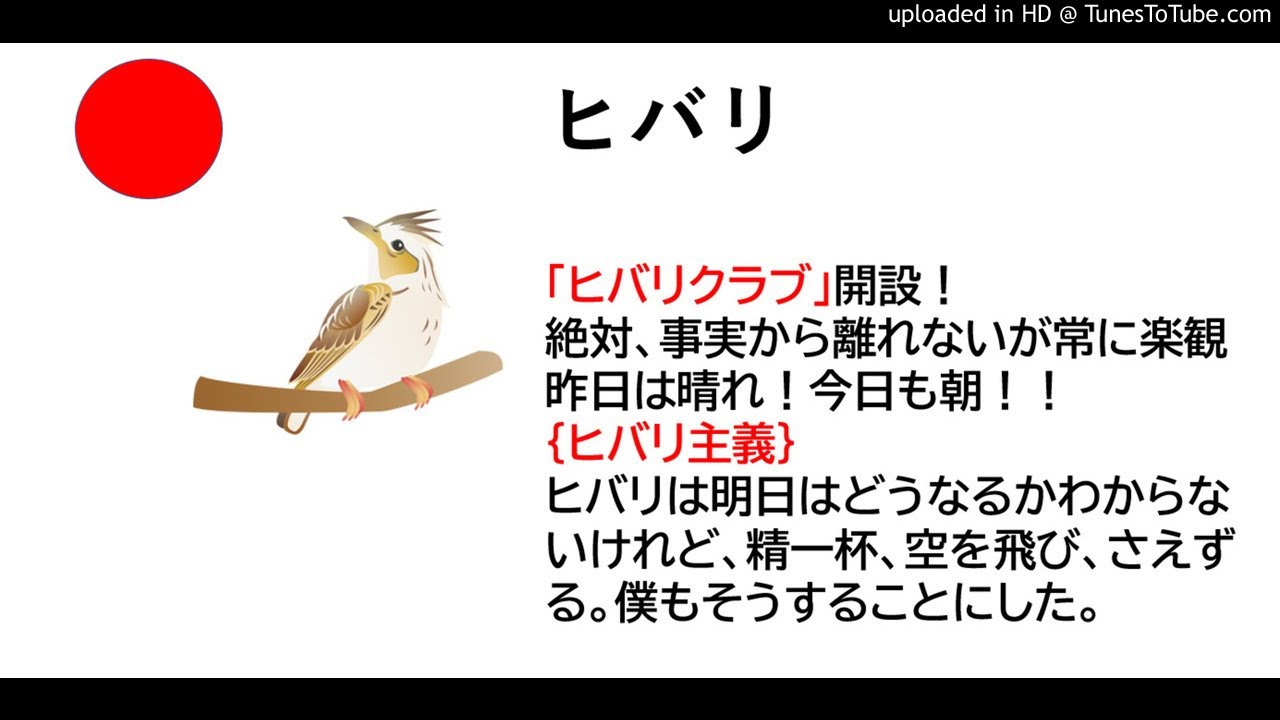 uploaded in HD @ TunesToTube.com

ヒバリ

「ヒバリクラブ」開設！
絶対、事実から離れないが常に楽観
昨日は晴れ！今日も朝！！
{ヒバリ主義}
ヒバリは明日はどうなるかわからないけれど、精一杯、空を飛び、さえずる。僕もそうすることにした。